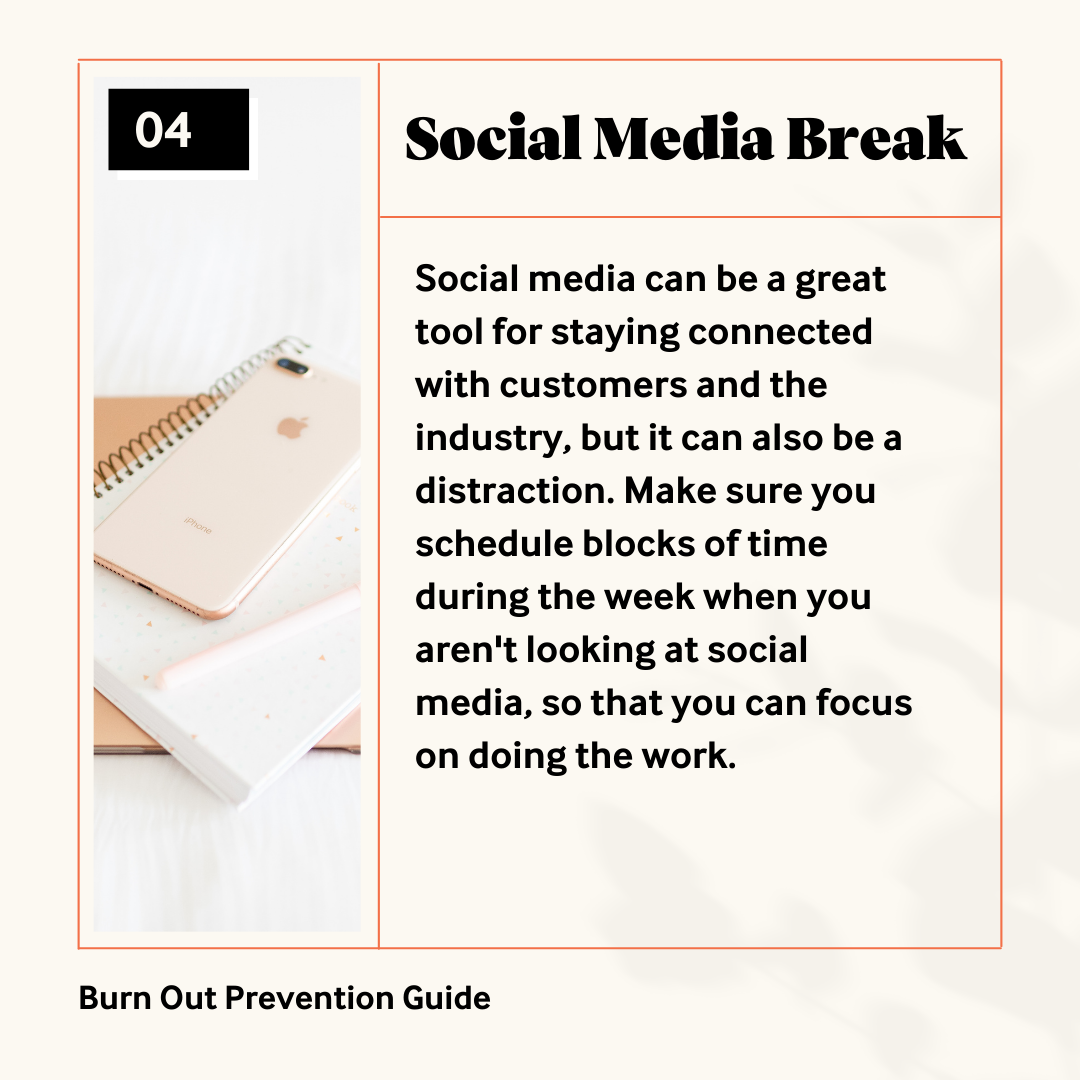 04

Social Media Break

Social media can be a great tool for staying connected with customers and the industry, but it can also be a distraction. Make sure you schedule blocks of time during the week when you aren't looking at social media, so that you can focus on doing the work.

iPhone

Burn Out Prevention Guide